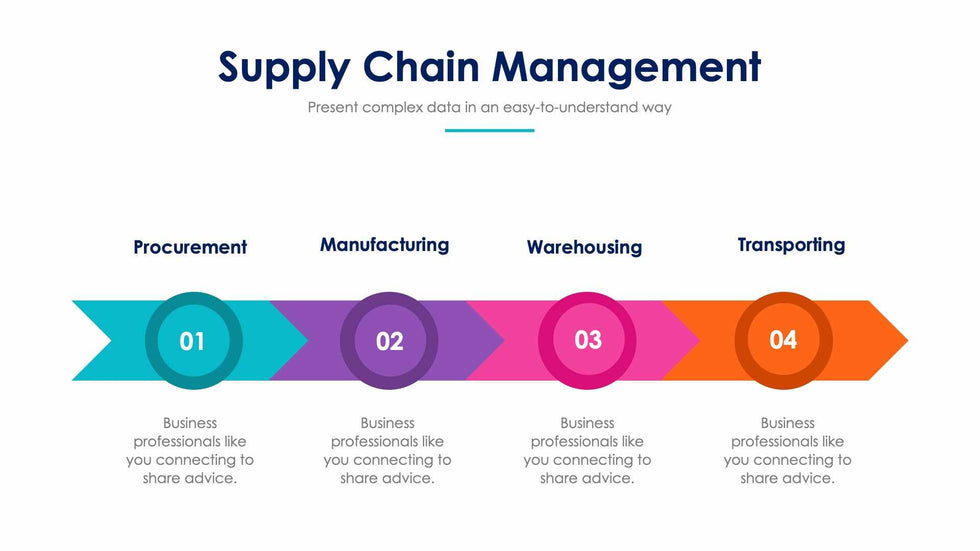 Supply Chain Management
Present complex data in an easy-to-understand way

Procurement
01
Business professionals like you connecting to share advice.

Manufacturing
02
Business professionals like you connecting to share advice.

Warehousing
03
Business professionals like you connecting to share advice.

Transporting
04
Business professionals like you connecting to share advice.